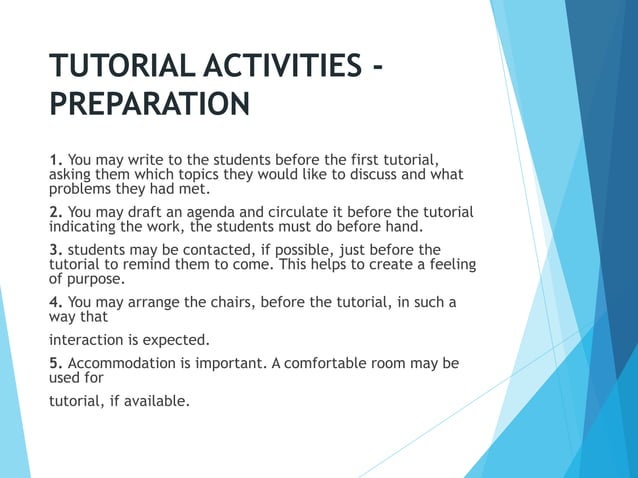 TUTORIAL ACTIVITIES - PREPARATION

1. You may write to the students before the first tutorial, asking them which topics they would like to discuss and what problems they had met.

2. You may draft an agenda and circulate it before the tutorial indicating the work, the students must do before hand.

3. students may be contacted, if possible, just before the tutorial to remind them to come. This helps to create a feeling of purpose.

4. You may arrange the chairs, before the tutorial, in such a way that

interaction is expected.

5. Accommodation is important. A comfortable room may be used for

tutorial, if available.